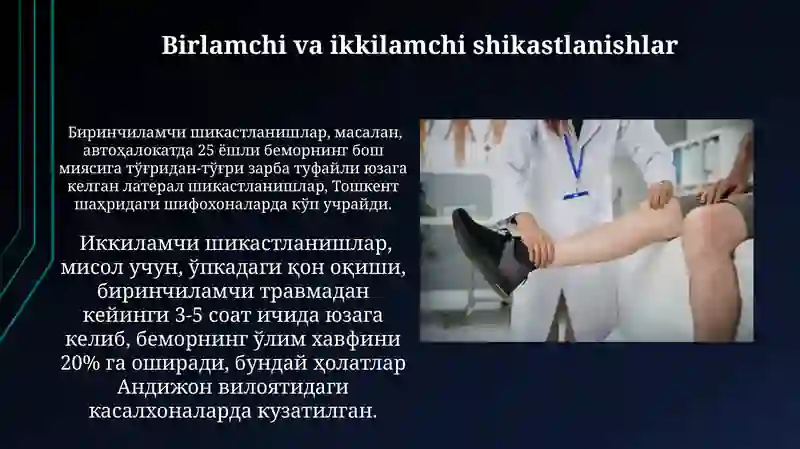 Birlamchi va ikkilamchi shikastlanishlar

Биринчиламчи шикастланишлар, масалан, автоҳалокатда 25 ёшли беморнинг бош миясига тўғридан-тўғри зарба туфайли юзага келган латерал шикастланишлар, Тошкент шаҳридаги шифохоналарда кўп учрайди.

Иккиламчи шикастланишлар, мисол учун, ўпкадаги қон оқиши, биринчиламчи травмадан кейинги 3-5 соат ичида юзага келиб, беморнинг ўлим хавфини 20% га оширади, бундай ҳолатлар Андижон вилоятидаги касалхоналарда кузатилган.